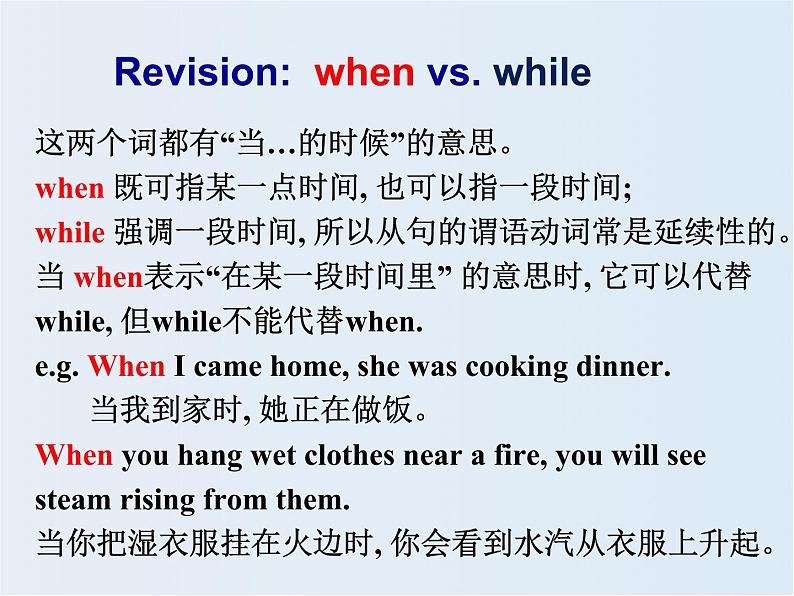 Revision: when vs. while

这两个词都有“当…的时候”的意思。
when 既可指某一点时间, 也可以指一段时间;
while 强调一段时间, 所以从句的谓语动词常是延续性的。
当 when表示“在某一段时间里” 的意思时, 它可以代替 while, 但while不能代替when.

e.g. When I came home, she was cooking dinner.
当我到家时, 她正在做饭。

When you hang wet clothes near a fire, you will see steam rising from them.
当你把湿衣服挂在火边时, 你会看到水汽从衣服上升起。